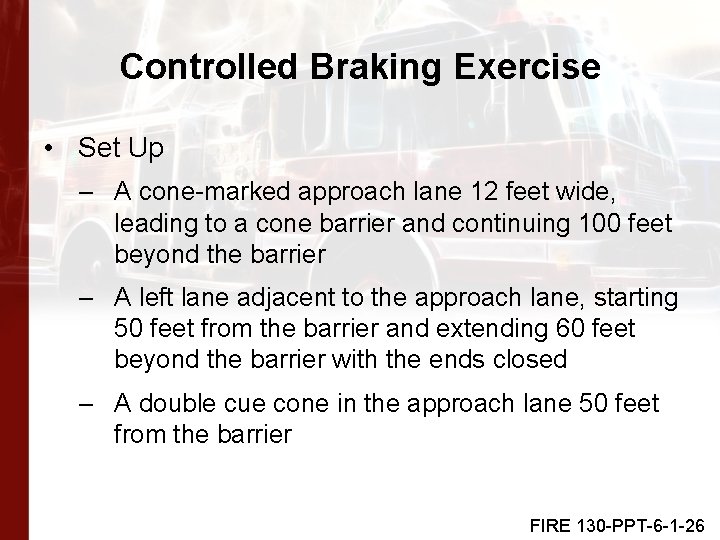 Controlled Braking Exercise

• Set Up

– A cone-marked approach lane 12 feet wide, leading to a cone barrier and continuing 100 feet beyond the barrier

– A left lane adjacent to the approach lane, starting 50 feet from the barrier and extending 60 feet beyond the barrier with the ends closed

– A double cue cone in the approach lane 50 feet from the barrier

FIRE 130-PPT-6-1-26